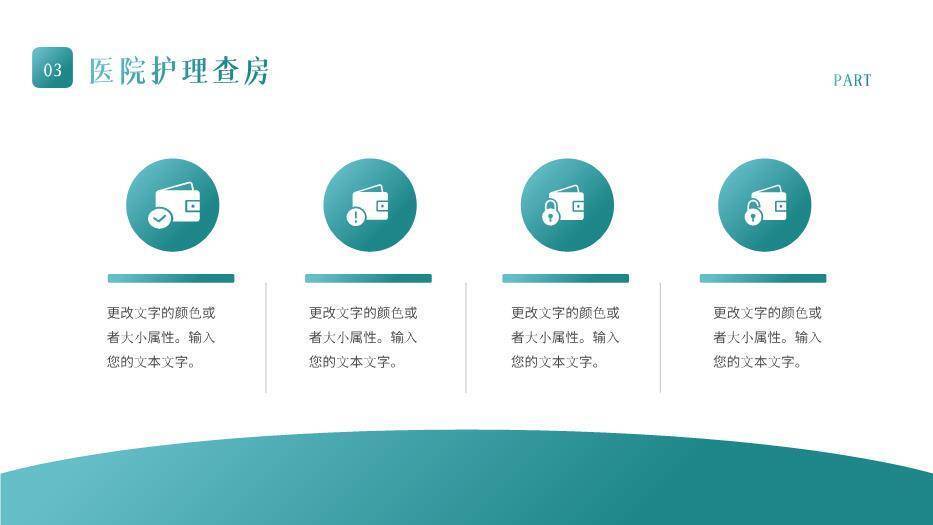 03 医院护理查房

PART

更改文字的颜色或者大小属性。输入您的文本文字。

更改文字的颜色或者大小属性。输入您的文本文字。

更改文字的颜色或者大小属性。输入您的文本文字。

更改文字的颜色或者大小属性。输入您的文本文字。